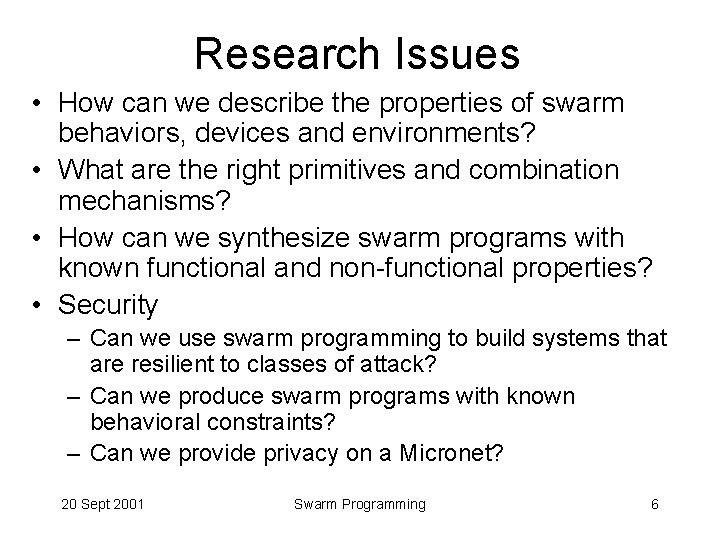 Research Issues

• How can we describe the properties of swarm behaviors, devices and environments?
• What are the right primitives and combination mechanisms?
• How can we synthesize swarm programs with known functional and non-functional properties?
• Security
– Can we use swarm programming to build systems that are resilient to classes of attack?
– Can we produce swarm programs with known behavioral constraints?
– Can we provide privacy on a Micronet?

20 Sept 2001
Swarm Programming
6